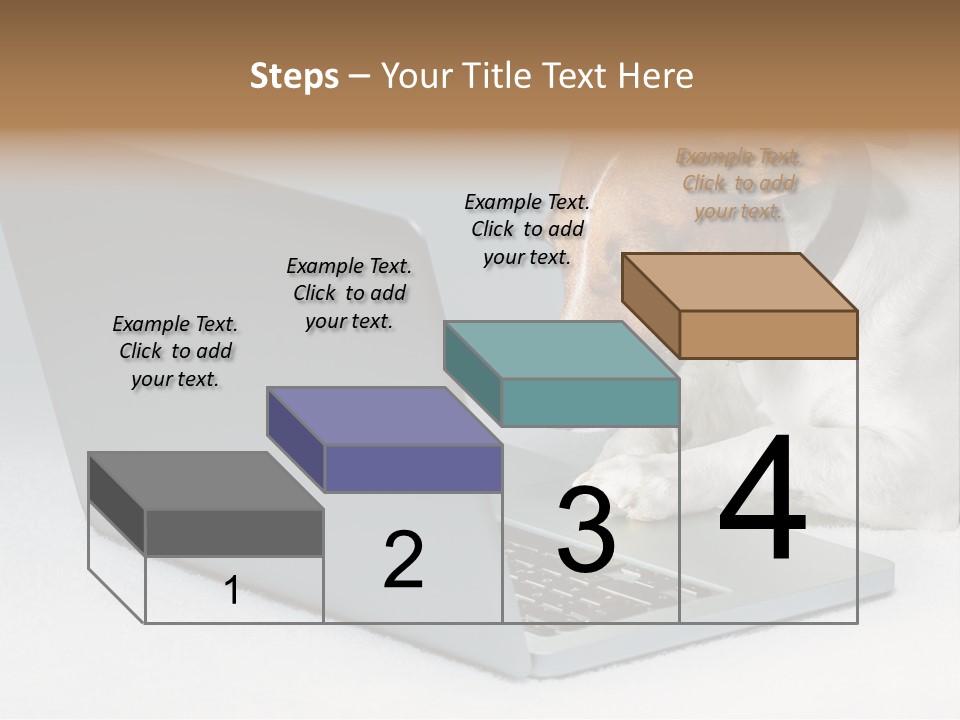 Steps – Your Title Text Here

Example Text. Click to add your text.

Example Text. Click to add your text.

Example Text. Click to add your text.

Example Text. Click to add your text.

1

2

3

4